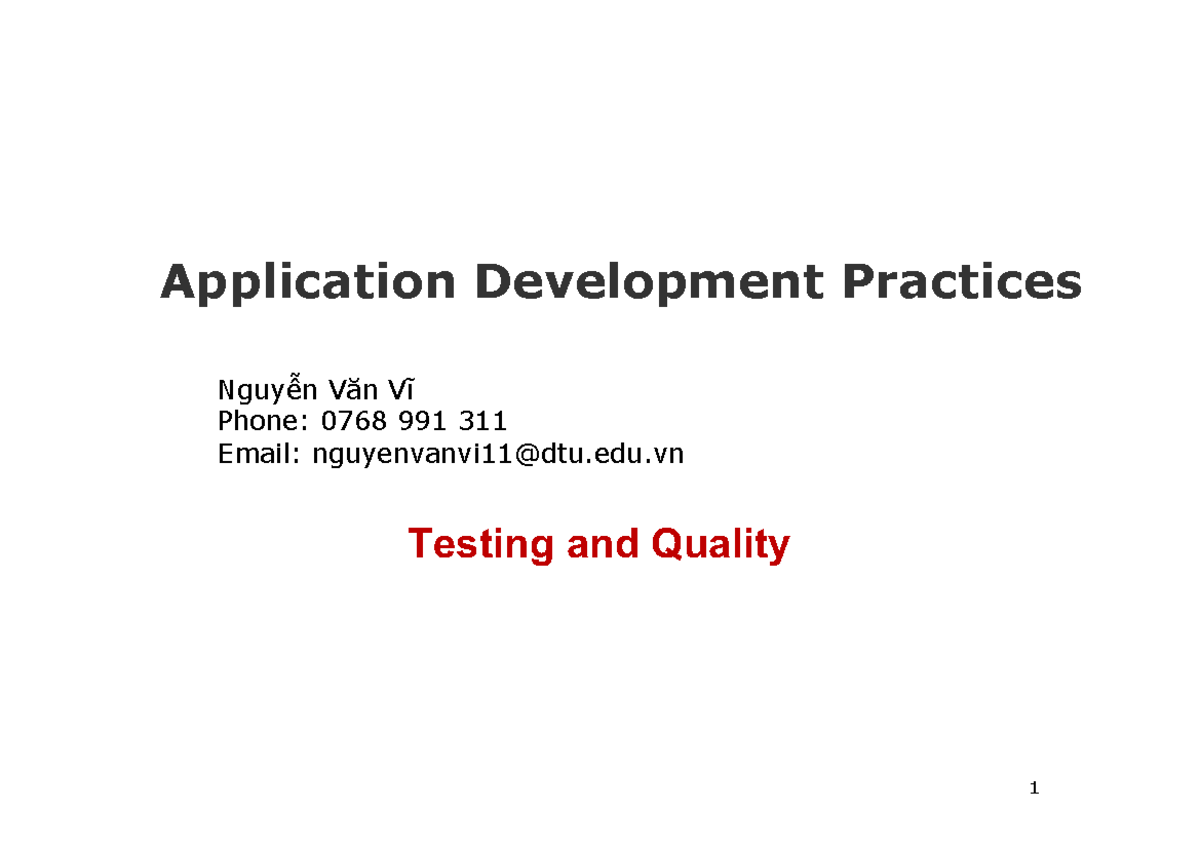 Application Development Practices

Nguyễn Văn Vĩ
Phone: 0768 991 311
Email: nguyenvanvi11@dtu.edu.vn

Testing and Quality

1